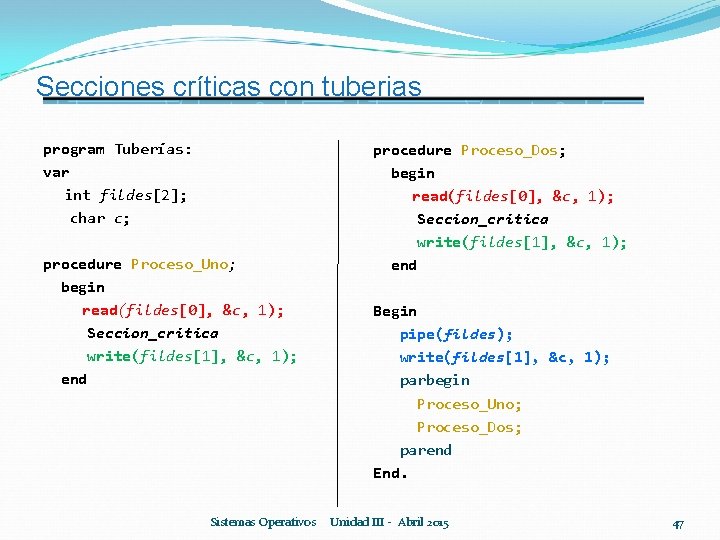 Secciones críticas con tuberias

program Tuberías:
var
int fildes[2];
char c;

procedure Proceso_Uno;
begin
read(fildes[0], &c, 1);
Seccion_critica
write(fildes[1], &c, 1);
end

procedure Proceso_Dos;
begin
read(fildes[0], &c, 1);
Seccion_critica
write(fildes[1], &c, 1);
end

Begin
pipe(fildes);
write(fildes[1], &c, 1);
parbegin
Proceso_Uno;
Proceso_Dos;
parend
End.

Sistemas Operativos Unidad III - Abril 2015

47